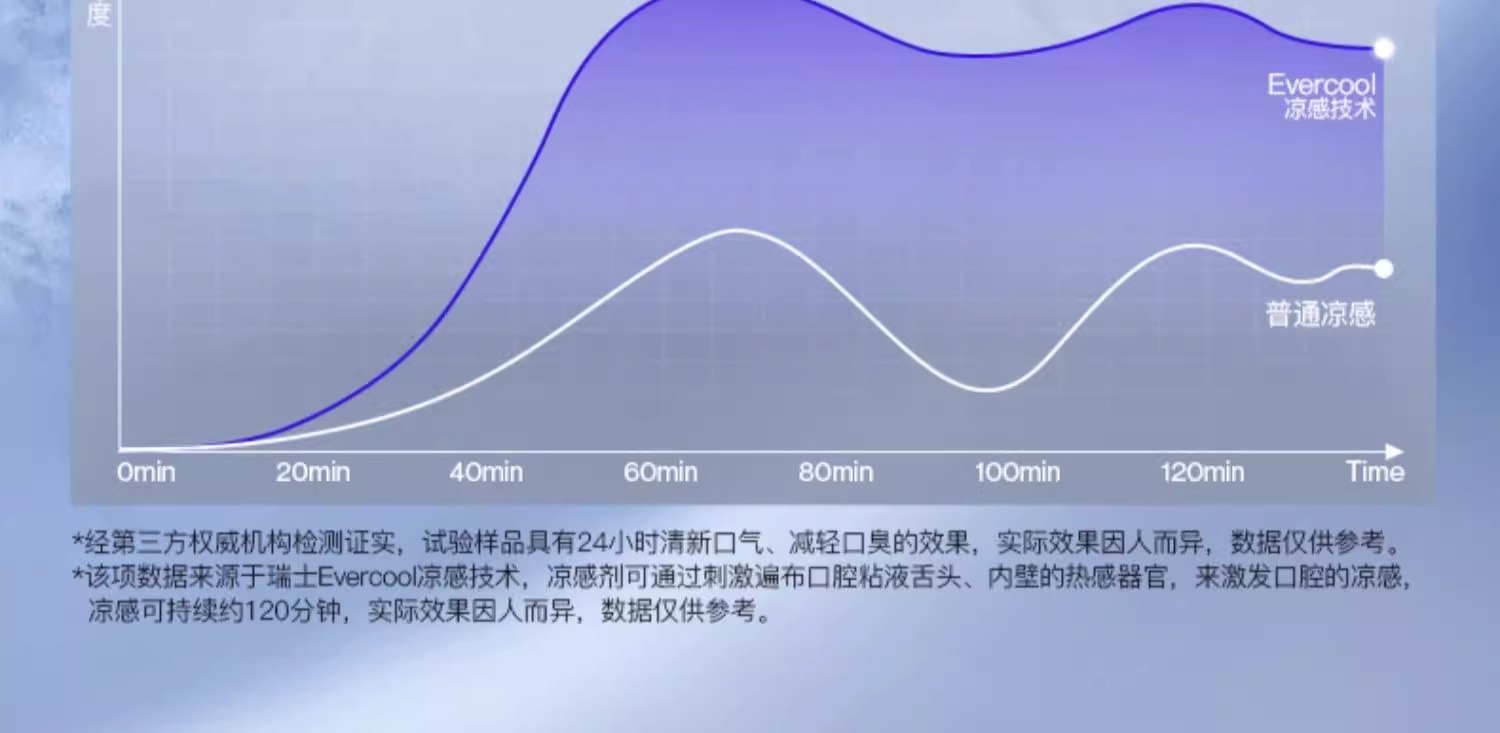 度

Evercool
凉感技术

普通凉感

0min 20min 40min 60min 80min 100min 120min Time

*经第三方权威机构检测证实，试验样品具有24小时清新口气、减轻口臭的效果，实际效果因人而异，数据仅供参考。
*该项数据来源于瑞士Evercool凉感技术，凉感剂可通过刺激遍布口腔粘液舌头、内壁的热感器官，来激发口腔的凉感，凉感可持续约120分钟，实际效果因人而异，数据仅供参考。